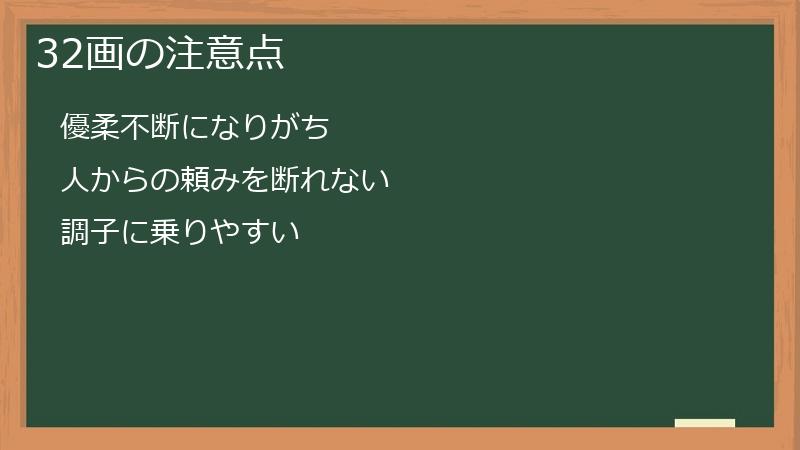 32画の注意点

優柔不断になりがち

人からの頼みを断れない

調子に乗りやすい